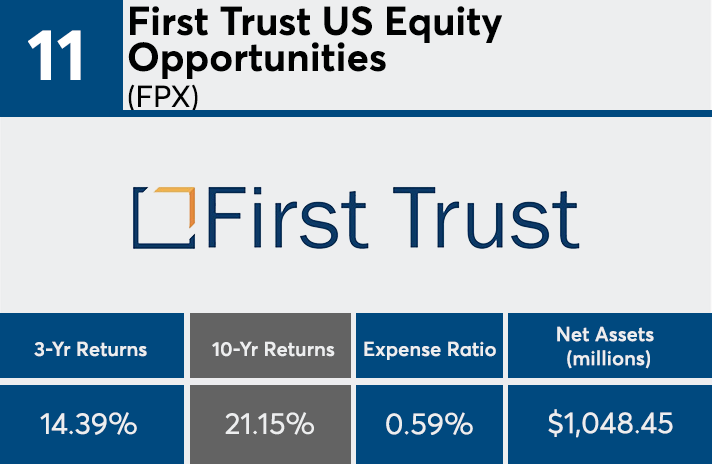 11

First Trust US Equity Opportunities
(FPX)

First Trust

| 3-Yr Returns | 10-Yr Returns | Expense Ratio | Net Assets (millions) |
|---|---|---|---|
| 14.39% | 21.15% | 0.59% | $1,048.45 |